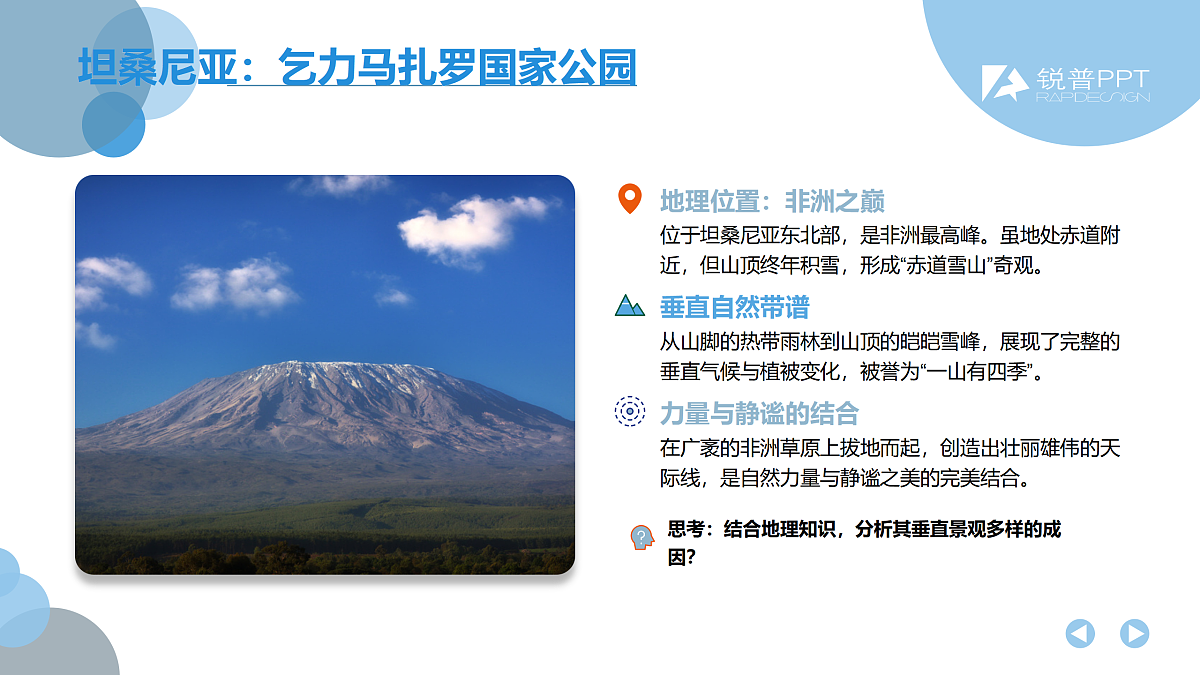 坦桑尼亚：乞力马扎罗国家公园

锐普PPT
RAPIDESIGN

地理位置：非洲之巅

位于坦桑尼亚东北部，是非洲最高峰。虽地处赤道附近，但山顶终年积雪，形成“赤道雪山”奇观。

垂直自然带谱

从山脚的热带雨林到山顶的皑皑雪峰，展现了完整的垂直气候与植被变化，被誉为“一山有四季”。

力量与静谧的结合

在广袤的非洲草原上拔地而起，创造出壮丽雄伟的天际线，是自然力量与静谧之美的完美结合。

思考：结合地理知识，分析其垂直景观多样的成因？